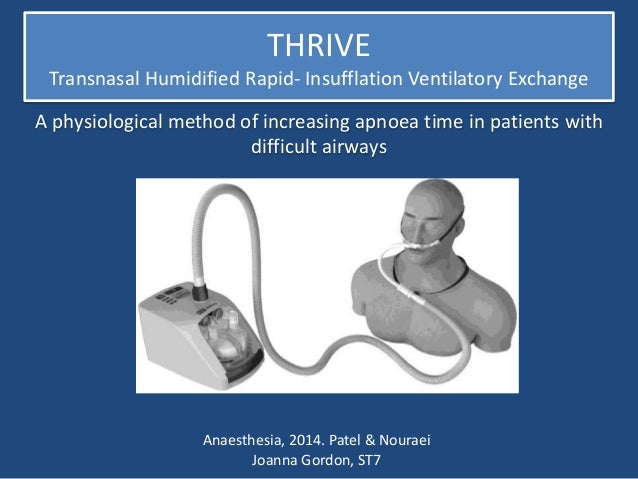 THRIVE
Transnasal Humidified Rapid- Insufflation Ventilatory Exchange

A physiological method of increasing apnoea time in patients with difficult airways

Anaesthesia, 2014. Patel & Nouraei
Joanna Gordon, ST7